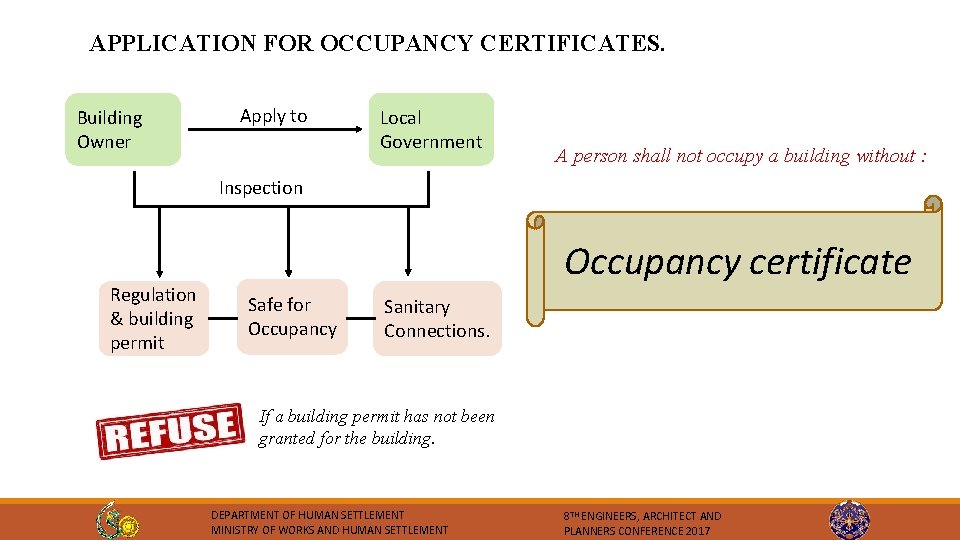 APPLICATION FOR OCCUPANCY CERTIFICATES.

Building Owner

Apply to

Local Government

Inspection

Regulation & building permit

Safe for Occupancy

Sanitary Connections.

A person shall not occupy a building without :

Occupancy certificate

REFUSE

If a building permit has not been granted for the building.

DEPARTMENT OF HUMAN SETTLEMENT
MINISTRY OF WORKS AND HUMAN SETTLEMENT

8TH ENGINEERS, ARCHITECT AND PLANNERS CONFERENCE 2017